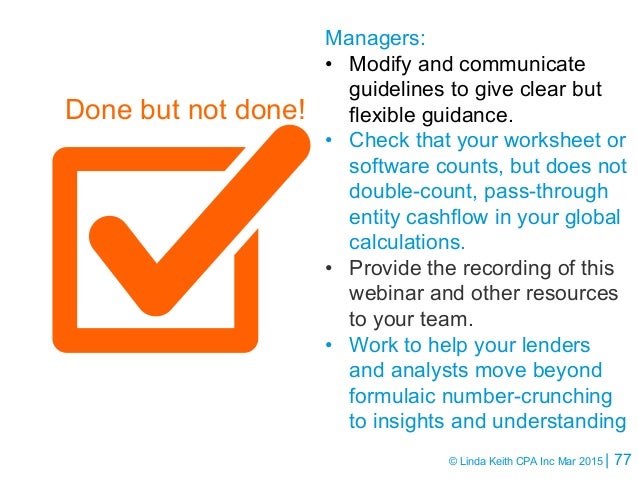 Done but not done!

Managers:
• Modify and communicate guidelines to give clear but flexible guidance.
• Check that your worksheet or software counts, but does not double-count, pass-through entity cashflow in your global calculations.
• Provide the recording of this webinar and other resources to your team.
• Work to help your lenders and analysts move beyond formulaic number-crunching to insights and understanding

© Linda Keith CPA Inc Mar 2015 | 77